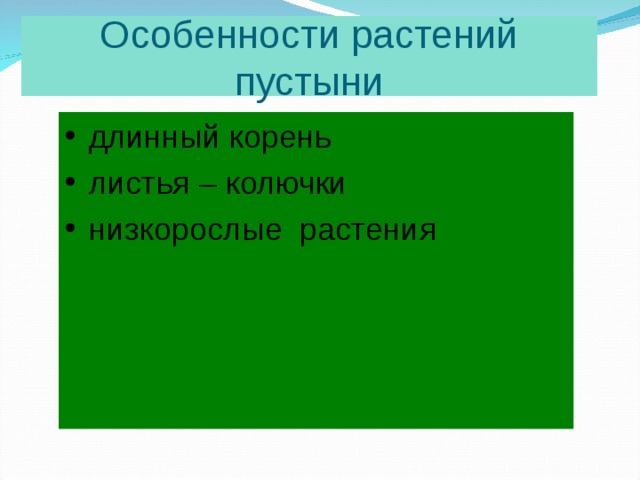 Особенности растений пустыни

• длинный корень
• листья – колючки
• низкорослые растения